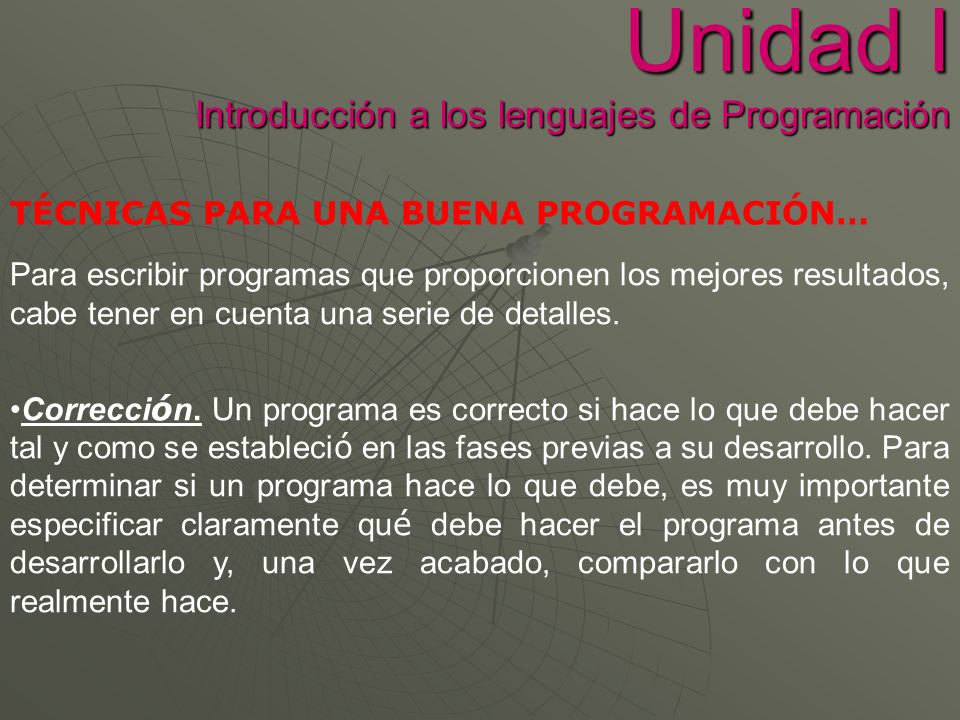 Unidad I
Introducción a los lenguajes de Programación

TÉCNICAS PARA UNA BUENA PROGRAMACIÓN…

Para escribir programas que proporcionen los mejores resultados, cabe tener en cuenta una serie de detalles.

•Corrección. Un programa es correcto si hace lo que debe hacer tal y como se estableció en las fases previas a su desarrollo. Para determinar si un programa hace lo que debe, es muy importante especificar claramente qué debe hacer el programa antes de desarrollarlo y, una vez acabado, compararlo con lo que realmente hace.